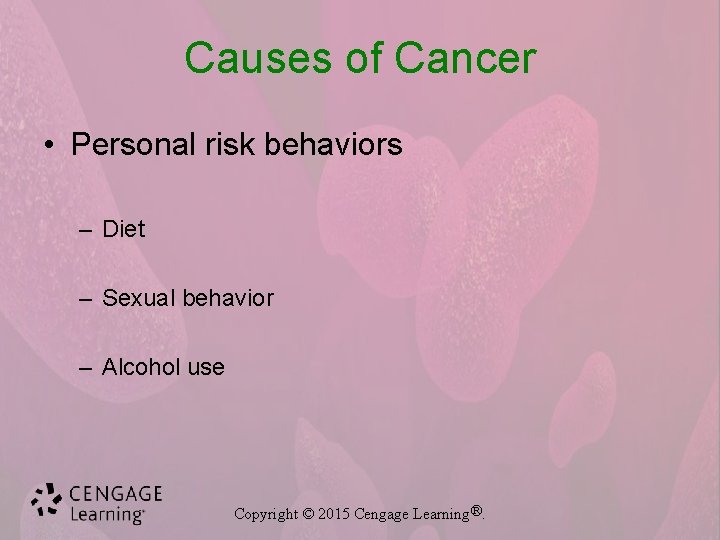 Causes of Cancer

• Personal risk behaviors

– Diet

– Sexual behavior

– Alcohol use

CENGAGE Learning®

Copyright © 2015 Cengage Learning®.